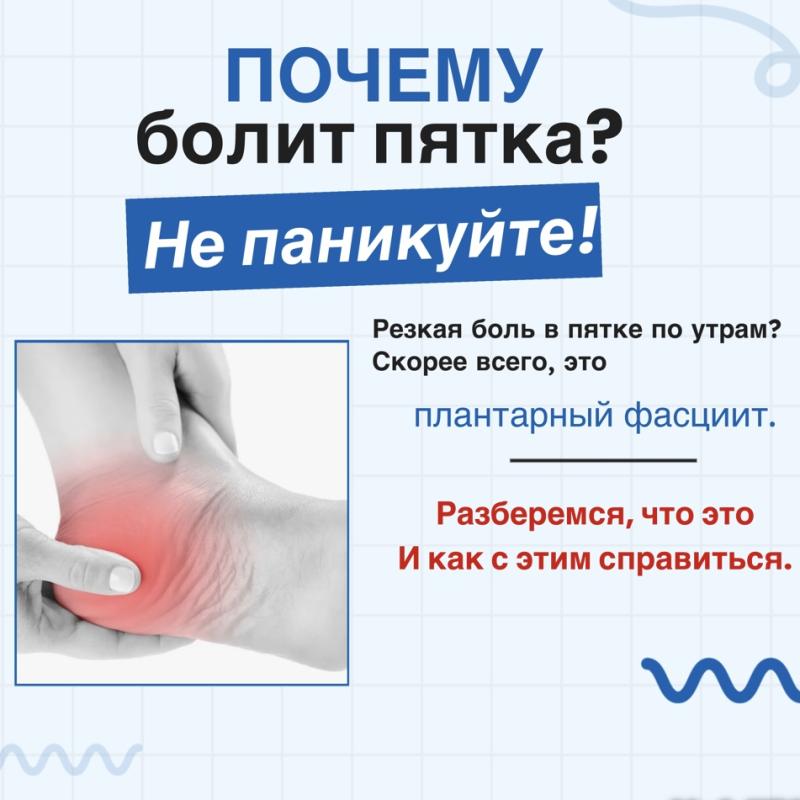 ПОЧЕМУ
болит пятка?

Не паникуйте!

Резкая боль в пятке по утрам? Скорее всего, это

плантарный фасциит.

Разберемся, что это
И как с этим справиться.